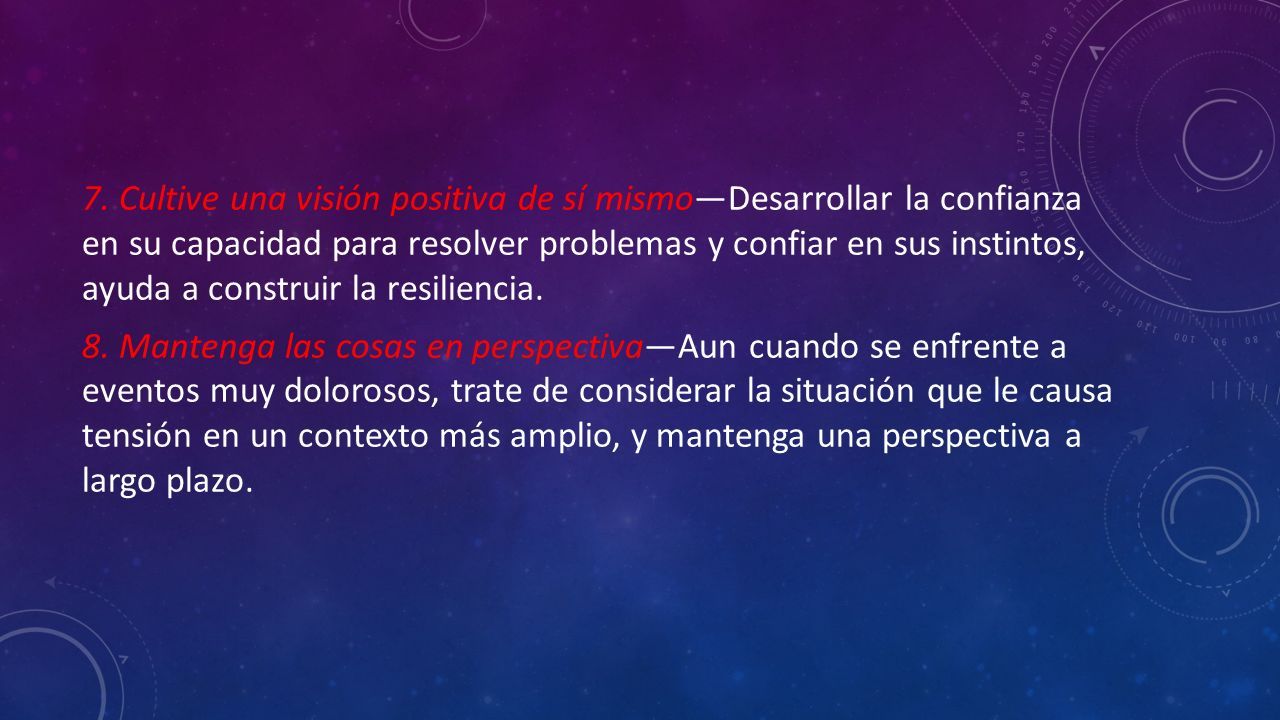 7. Cultive una visión positiva de sí mismo—Desarrollar la confianza en su capacidad para resolver problemas y confiar en sus instintos, ayuda a construir la resiliencia.

8. Mantenga las cosas en perspectiva—Aun cuando se enfrente a eventos muy dolorosos, trate de considerar la situación que le causa tensión en un contexto más amplio, y mantenga una perspectiva a largo plazo.